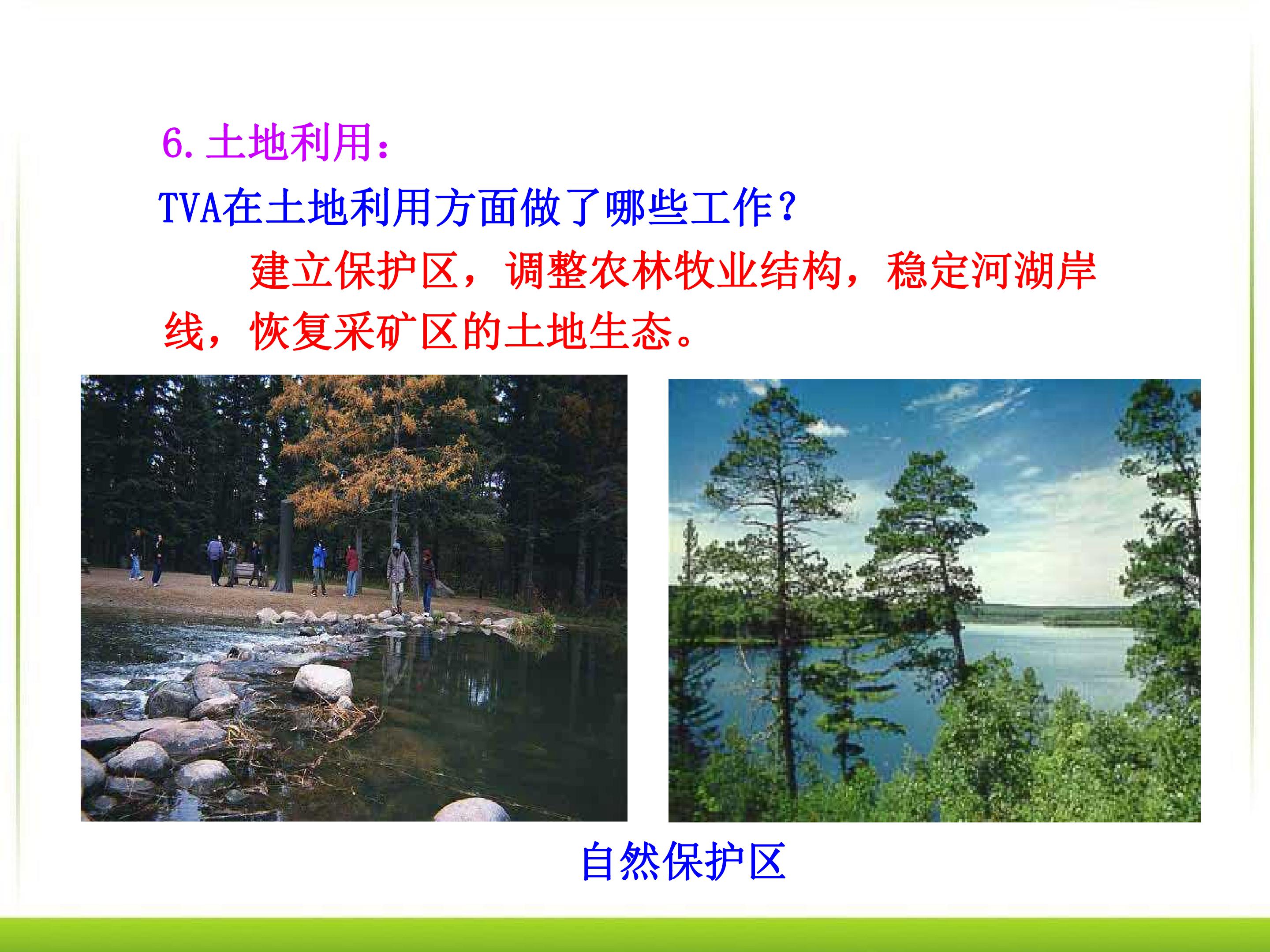 6. 土地利用：

TVA在土地利用方面做了哪些工作？

建立保护区，调整农林牧业结构，稳定河湖岸线，恢复采矿区的土地生态。

自然保护区